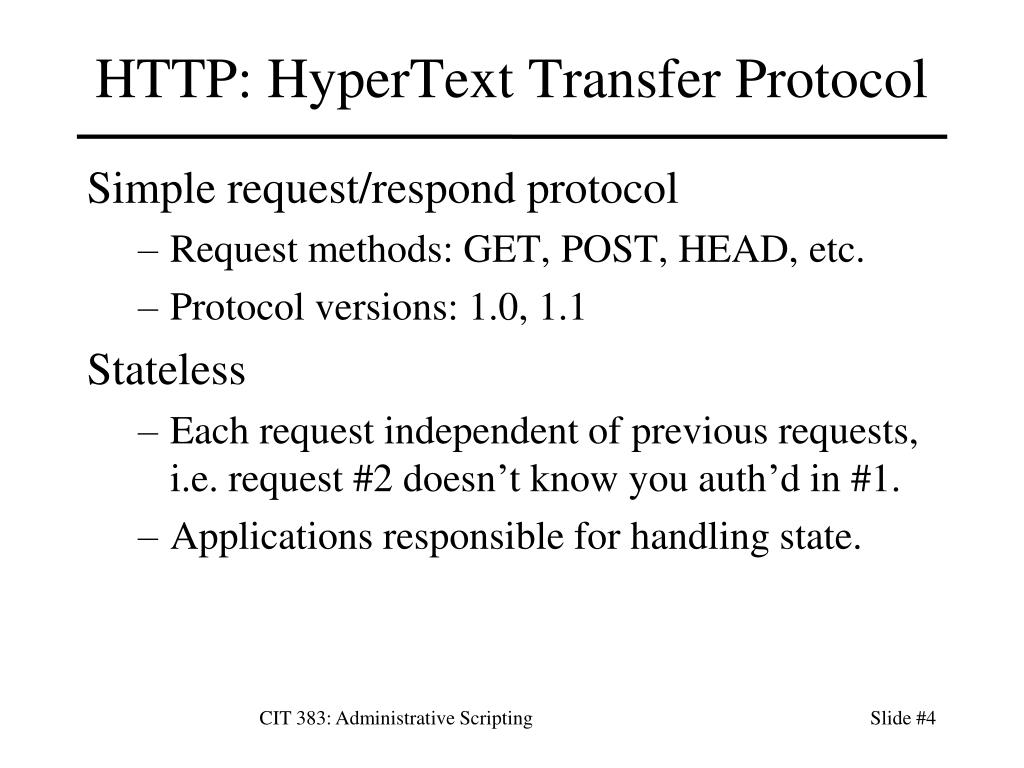 HTTP: HyperText Transfer Protocol

Simple request/respond protocol

– Request methods: GET, POST, HEAD, etc.

– Protocol versions: 1.0, 1.1

Stateless

– Each request independent of previous requests, i.e. request #2 doesn’t know you auth’d in #1.

– Applications responsible for handling state.

CIT 383: Administrative Scripting

Slide #4